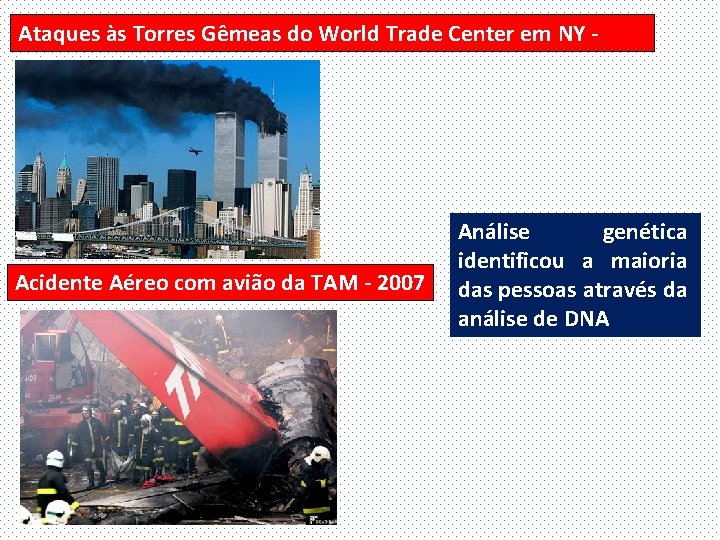 Ataques às Torres Gêmeas do World Trade Center em NY -

Acidente Aéreo com avião da TAM - 2007

Análise genética identificou a maioria das pessoas através da análise de DNA